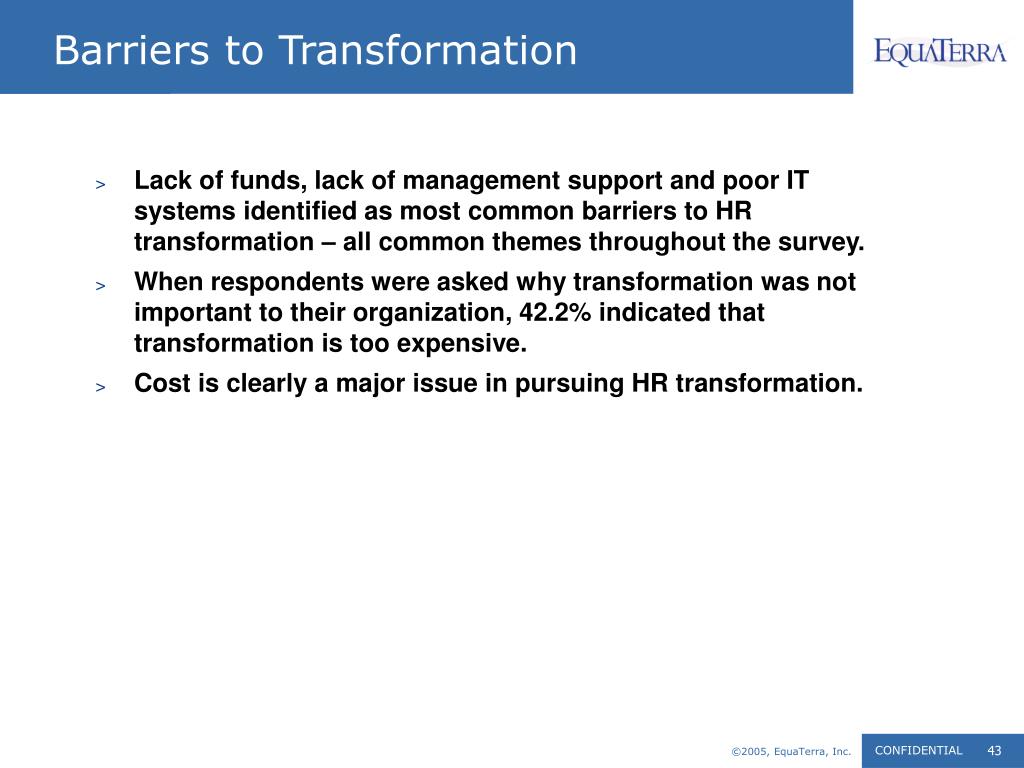 Barriers to Transformation

EQUATERRA

> Lack of funds, lack of management support and poor IT systems identified as most common barriers to HR transformation – all common themes throughout the survey.

> When respondents were asked why transformation was not important to their organization, 42.2% indicated that transformation is too expensive.

> Cost is clearly a major issue in pursuing HR transformation.

©2005, EquaTerra, Inc.

CONFIDENTIAL 43